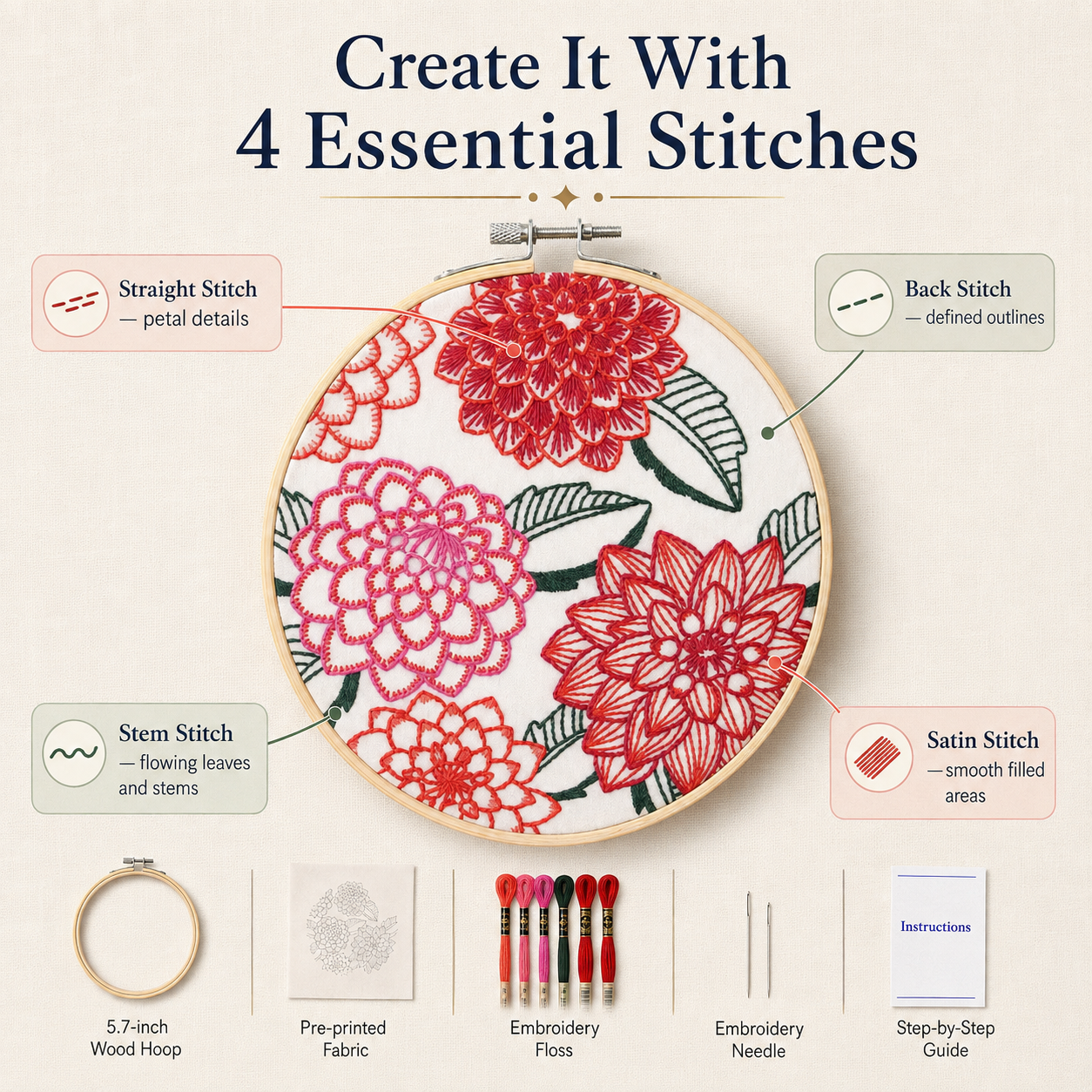 Create It With
4 Essential Stitches

Straight Stitch
— petal details

Back Stitch
— defined outlines

Stem Stitch
— flowing leaves and stems

Satin Stitch
— smooth filled areas

5.7-inch Wood Hoop

Pre-printed Fabric

Embroidery Floss

Embroidery Needle

Instructions

Step-by-Step Guide